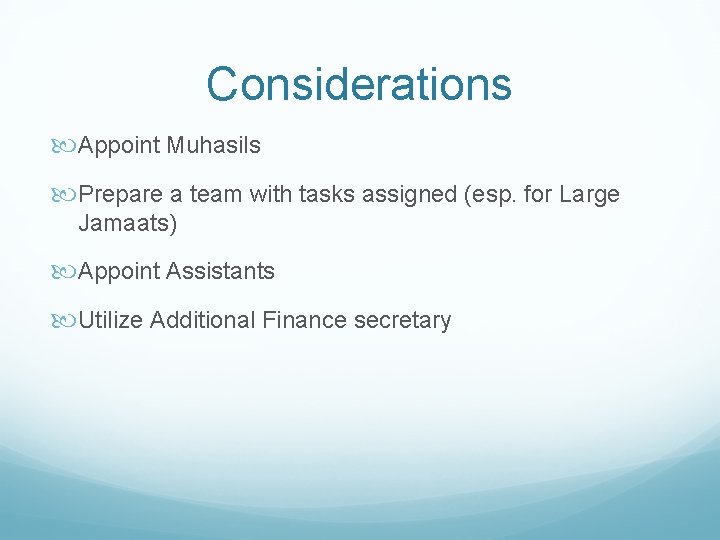 Considerations

Appoint Muhasils

Prepare a team with tasks assigned (esp. for Large Jamaats)

Appoint Assistants

Utilize Additional Finance secretary